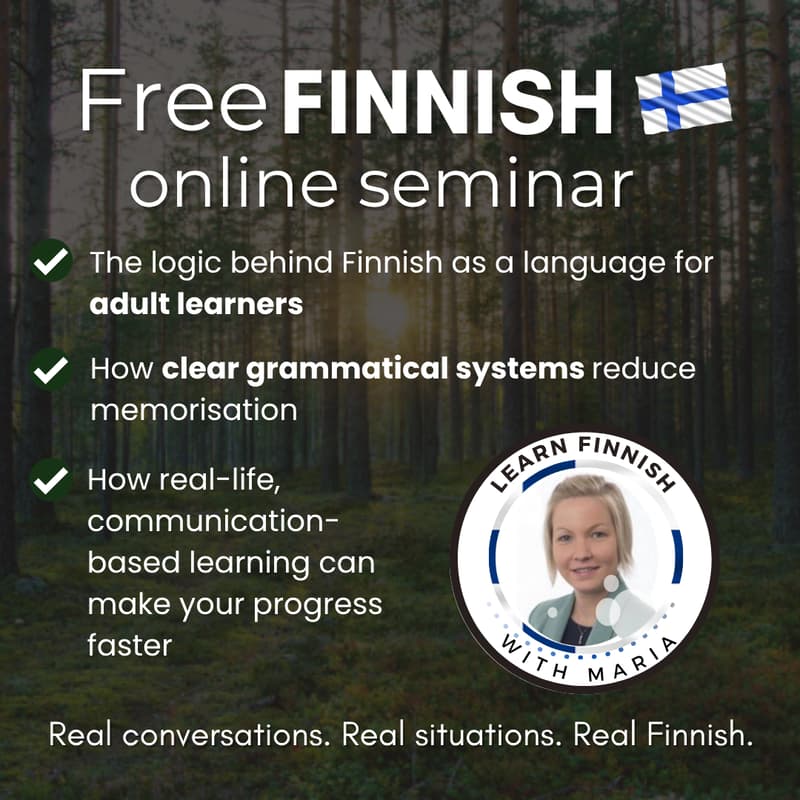 Free FINNISH
online seminar

The logic behind Finnish as a language for adult learners

How clear grammatical systems reduce memorisation

How real-life, communication-based learning can make your progress faster

LEARN FINNISH
WITH MARIA

Real conversations. Real situations. Real Finnish.